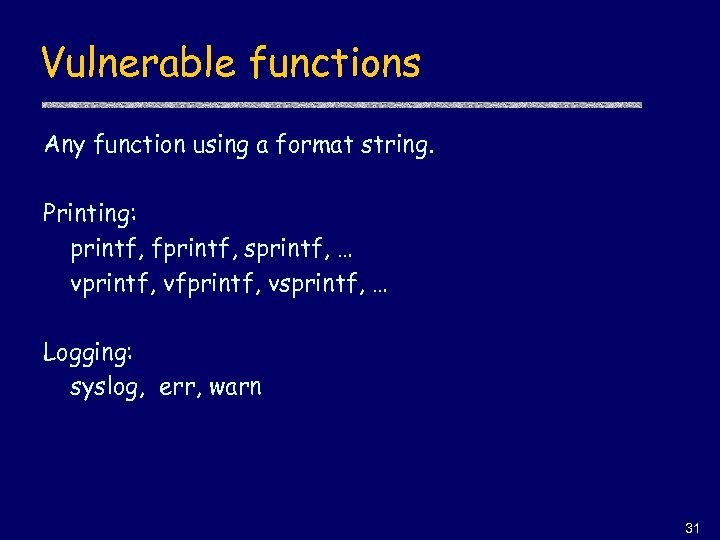 Vulnerable functions

Any function using a format string.

Printing:
printf, fprintf, sprintf, …
vprintf, vfprintf, vsprintf, …

Logging:
syslog, err, warn

31